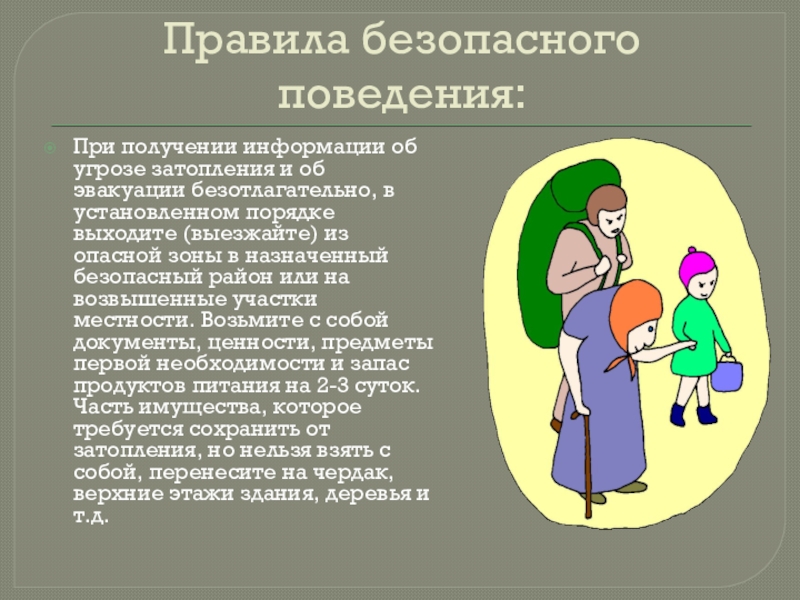 Правила безопасного поведения:

При получении информации об угрозе затопления и об эвакуации безотлагательно, в установленном порядке выходите (выезжайте) из опасной зоны в назначенный безопасный район или на возвышенные участки местности. Возьмите с собой документы, ценности, предметы первой необходимости и запас продуктов питания на 2-3 суток. Часть имущества, которое требуется сохранить от затопления, но нельзя взять с собой, перенесите на чердак, верхние этажи здания, деревья и т.д.